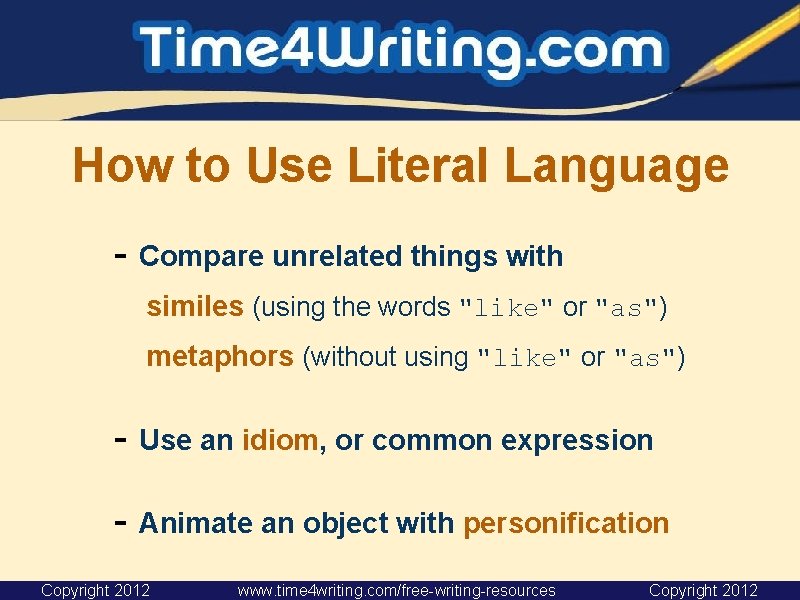 Time4Writing.com

How to Use Literal Language

- Compare unrelated things with
similes (using the words "like" or "as")
metaphors (without using "like" or "as")

- Use an idiom, or common expression

- Animate an object with personification

Copyright 2012 www.time4writing.com/free-writing-resources Copyright 2012